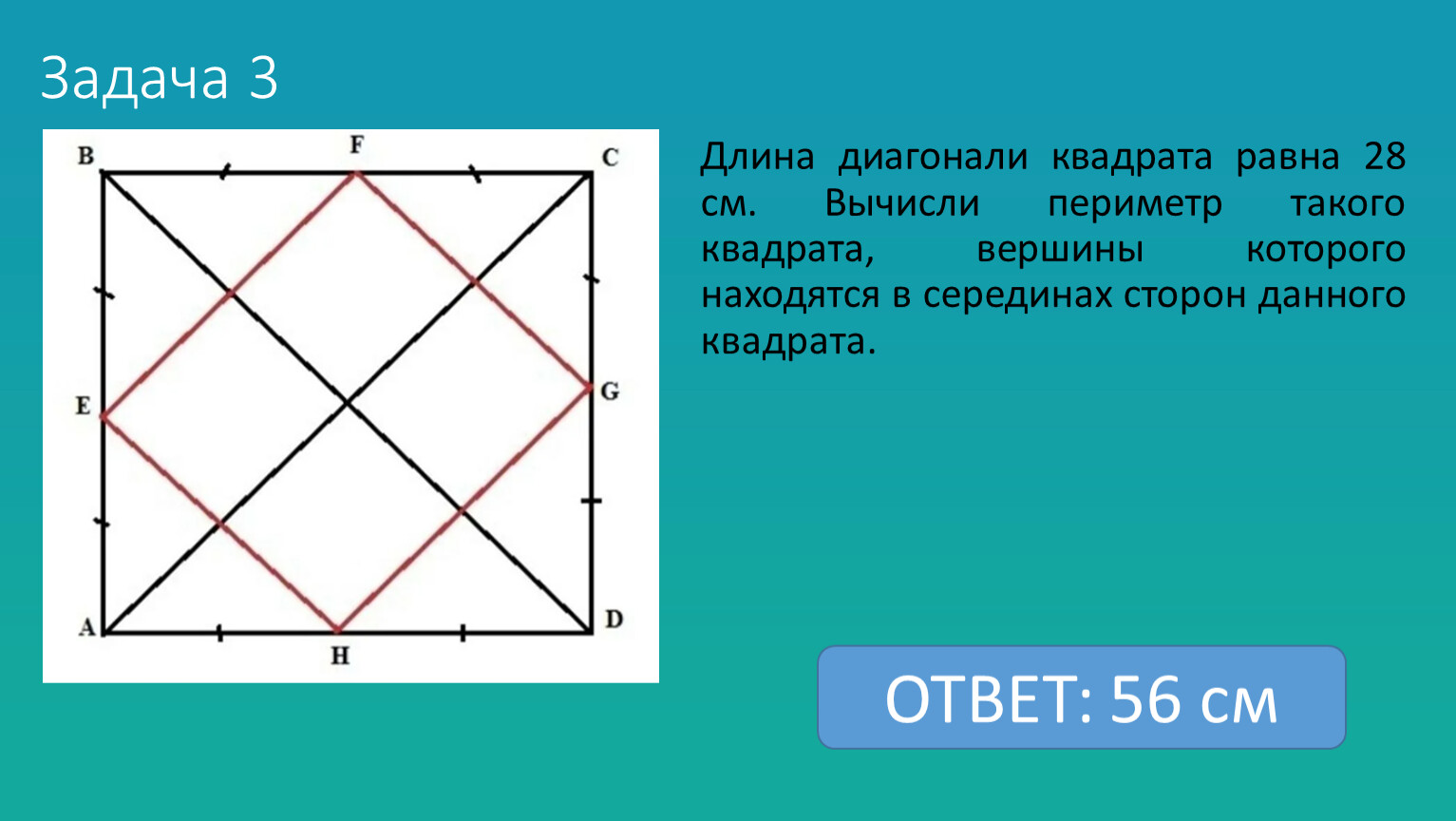 Задача 3

B
F
C
E
G
A
H
D

Длина диагонали квадрата равна 28 см. Вычисли периметр такого квадрата, вершины которого находятся в серединах сторон данного квадрата.

ОТВЕТ: 56 см